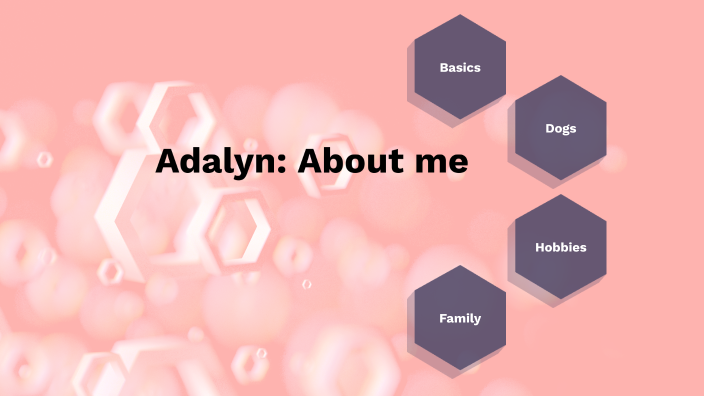 Adalyn: About me

Basics

Dogs

Hobbies

Family